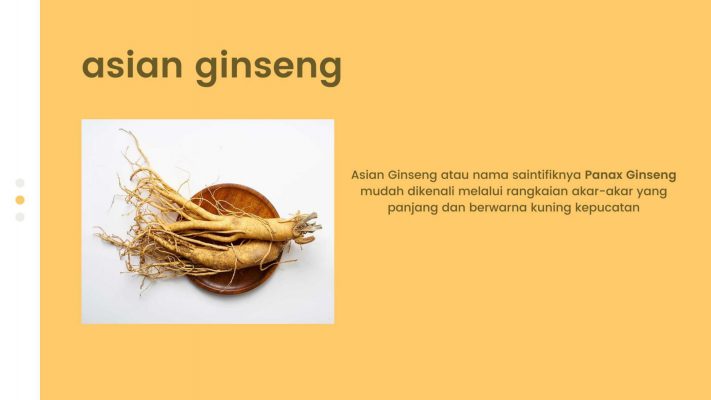 asian ginseng

Asian Ginseng atau nama saintifiknya Panax Ginseng mudah dikenali melalui rangkaian akar-akar yang panjang dan berwarna kuning kepucatan